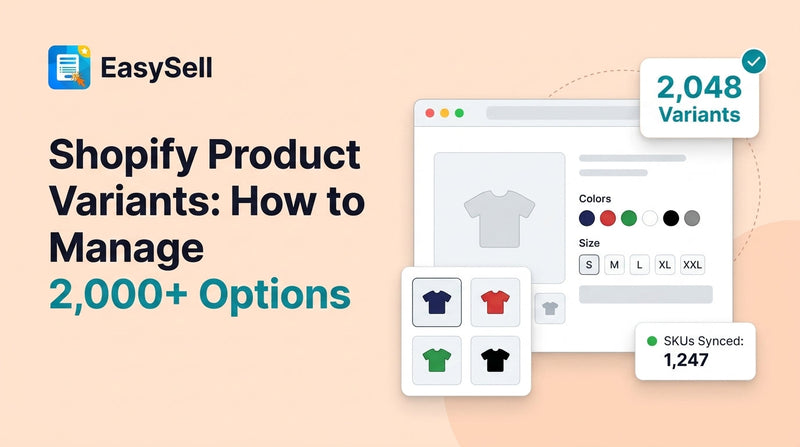 EasySell

Shopify Product Variants: How to Manage 2,000+ Options

2,048 Variants

Colors

Size

S M L XL XXL

SKUs Synced: 1,247